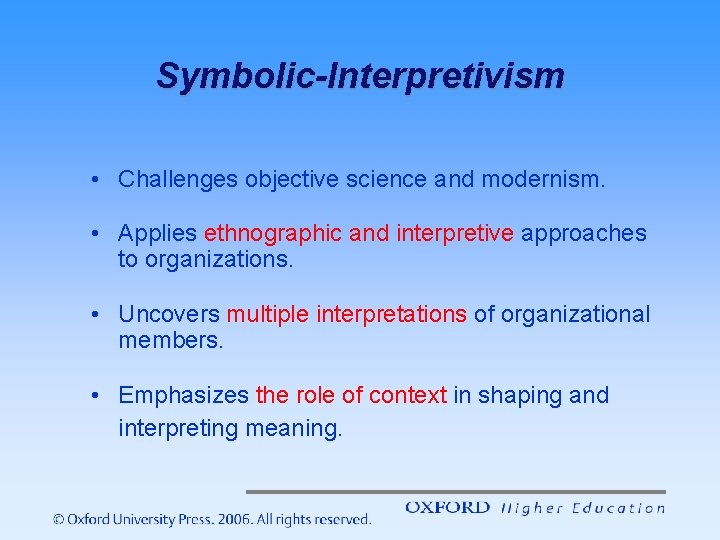 Symbolic-Interpretivism

• Challenges objective science and modernism.

• Applies ethnographic and interpretive approaches to organizations.

• Uncovers multiple interpretations of organizational members.

• Emphasizes the role of context in shaping and interpreting meaning.

© Oxford University Press. 2006. All rights reserved.

OXFORD Higher Education